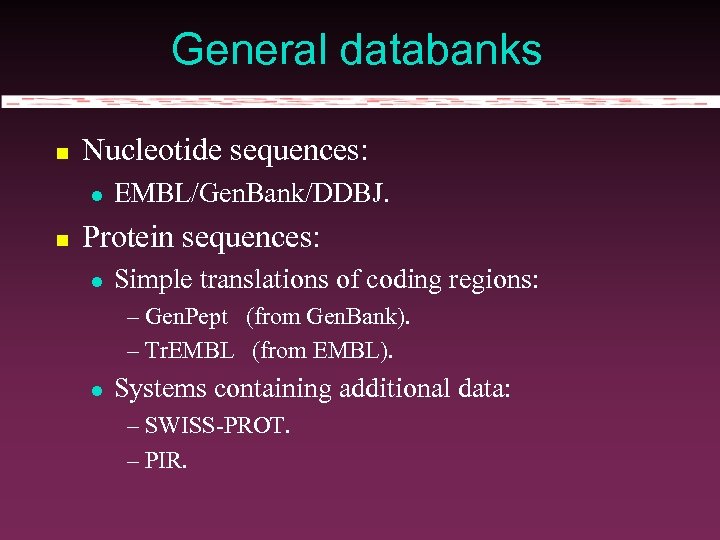 General databanks

- Nucleotide sequences:
  - EMBL/GenBank/DDBJ.
- Protein sequences:
  - Simple translations of coding regions:
    – GenPept (from GenBank).
    – TrEMBL (from EMBL).
  - Systems containing additional data:
    – SWISS-PROT.
    – PIR.